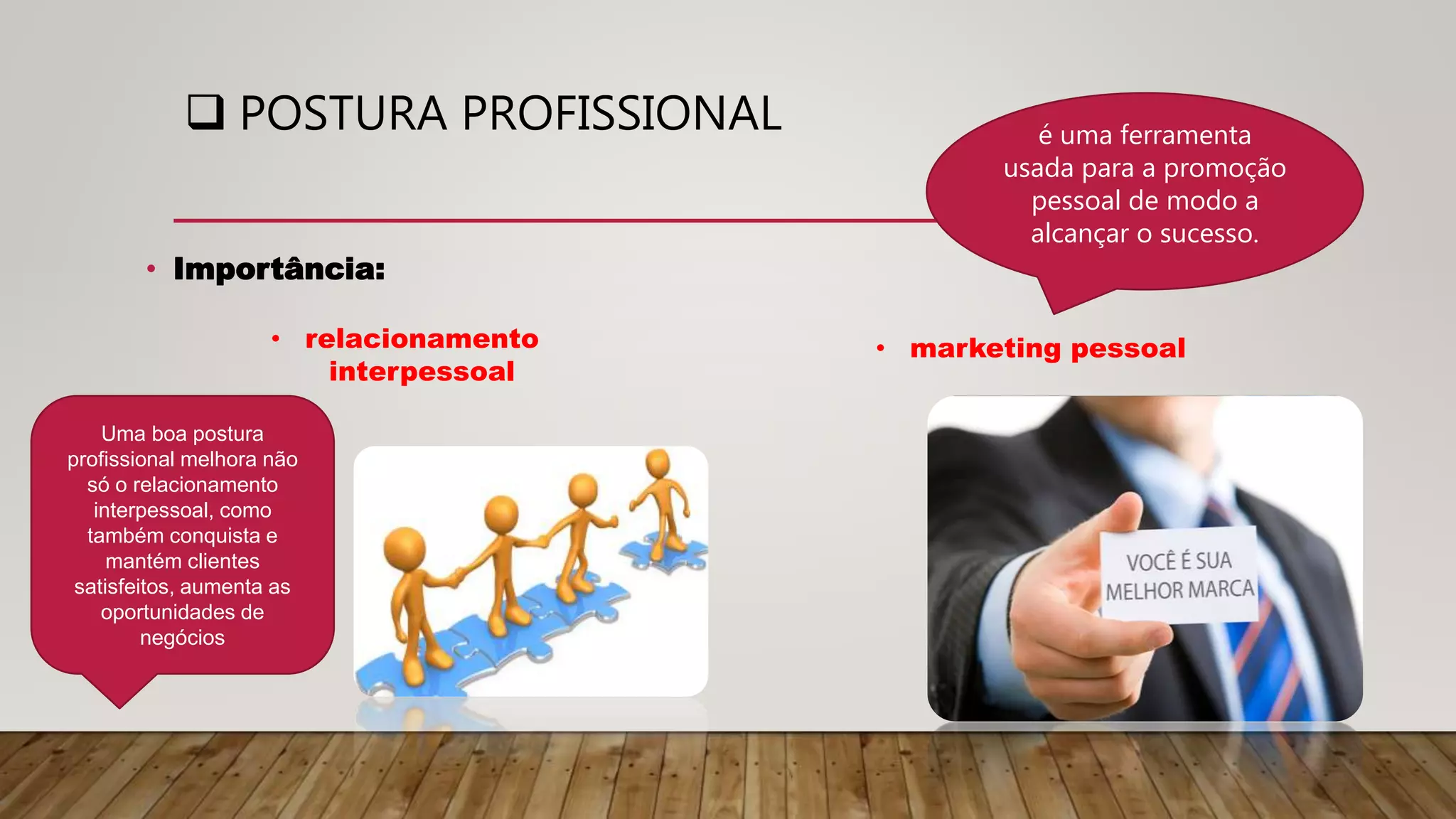 ❑ POSTURA PROFISSIONAL

é uma ferramenta usada para a promoção pessoal de modo a alcançar o sucesso.

• Importância:

• relacionamento interpessoal

• marketing pessoal

Uma boa postura profissional melhora não só o relacionamento interpessoal, como também conquista e mantém clientes satisfeitos, aumenta as oportunidades de negócios

VOCÊ É SUA MELHOR MARCA